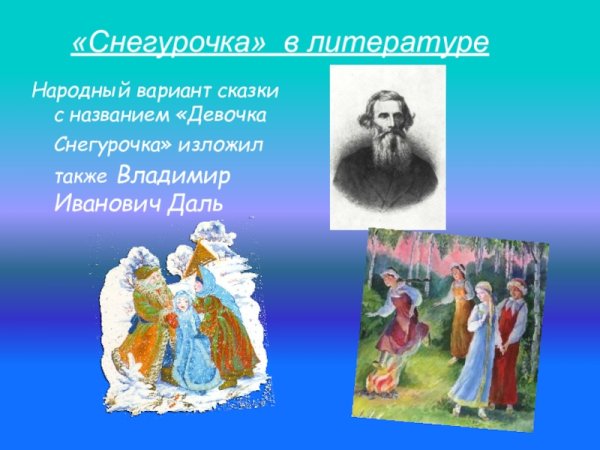 «Снегурочка» в литературе

Народный вариант сказки с названием «Девочка Снегурочка» изложил также Владимир Иванович Даль